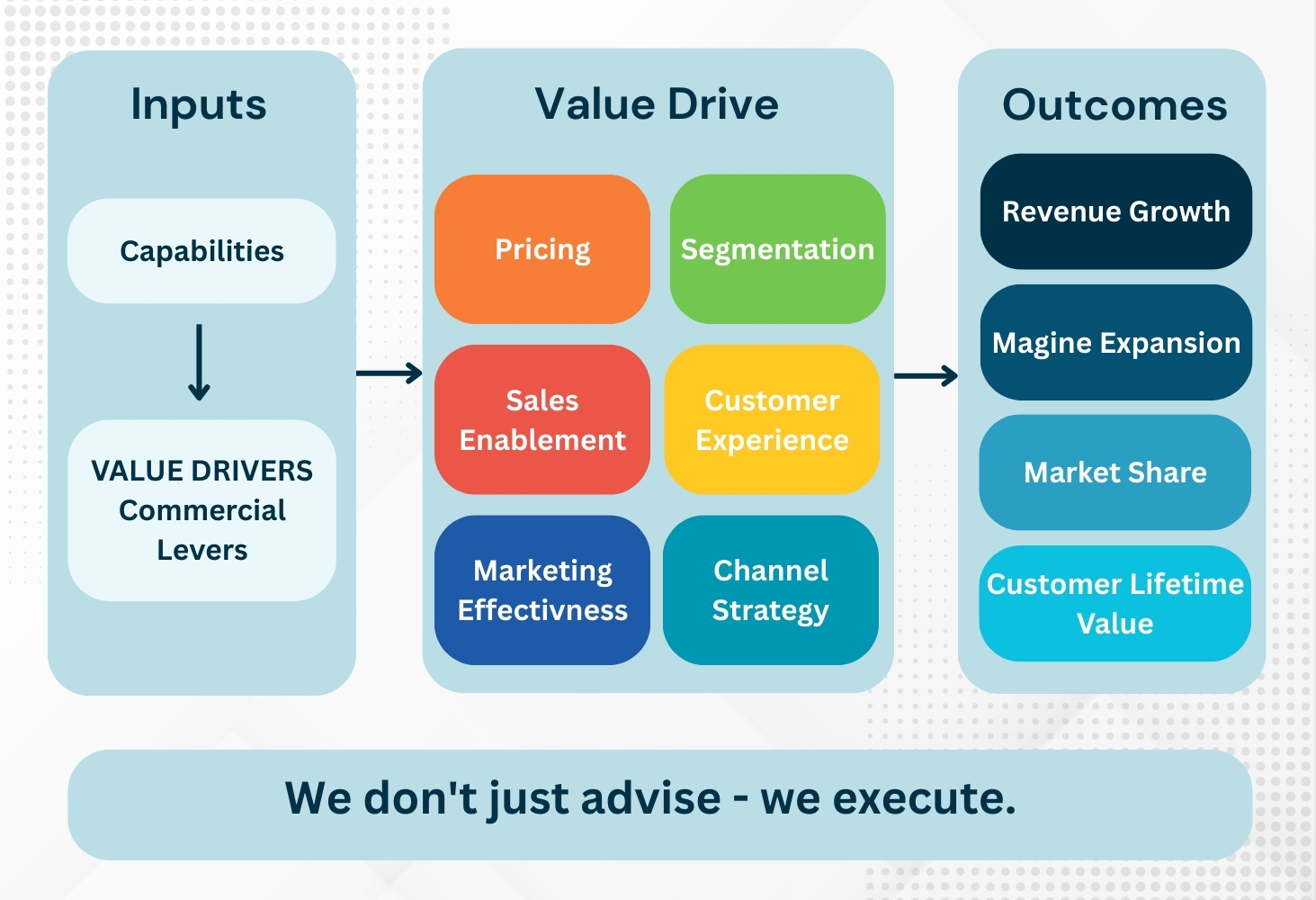 Inputs

Capabilities

VALUE DRIVERS
Commercial
Levers

Value Drive

Pricing

Segmentation

Sales Enablement

Customer Experience

Marketing Effectivness

Channel Strategy

Outcomes

Revenue Growth

Magine Expansion

Market Share

Customer Lifetime Value

We don't just advise - we execute.